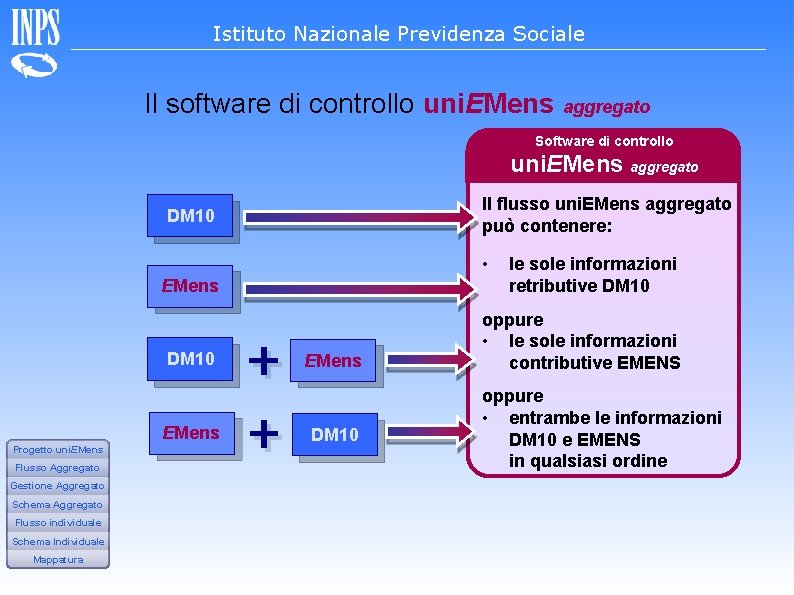 INPS

Istituto Nazionale Previdenza Sociale

Il software di controllo uniEMens aggregato

DM10

EMens

DM10 + EMens

EMens + DM10

Software di controllo
uniEMens aggregato

Il flusso uniEMens aggregato può contenere:

• le sole informazioni retributive DM10

oppure
• le sole informazioni contributive EMENS

oppure
• entrambe le informazioni DM10 e EMENS in qualsiasi ordine

Progetto uniEMens
Flusso Aggregato
Gestione Aggregato
Schema Aggregato
Flusso individuale
Schema Individuale
Mappatura